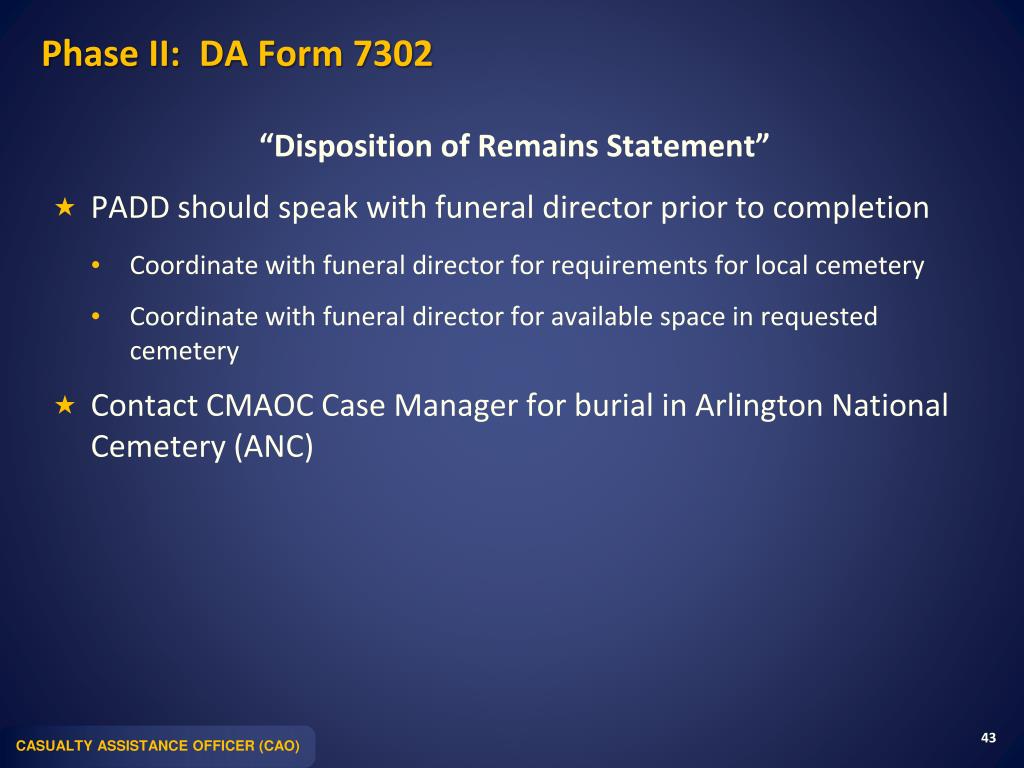 Phase II: DA Form 7302

“Disposition of Remains Statement”

★ PADD should speak with funeral director prior to completion

• Coordinate with funeral director for requirements for local cemetery

• Coordinate with funeral director for available space in requested cemetery

★ Contact CMAOC Case Manager for burial in Arlington National Cemetery (ANC)

CASUALTY ASSISTANCE OFFICER (CAO)

43